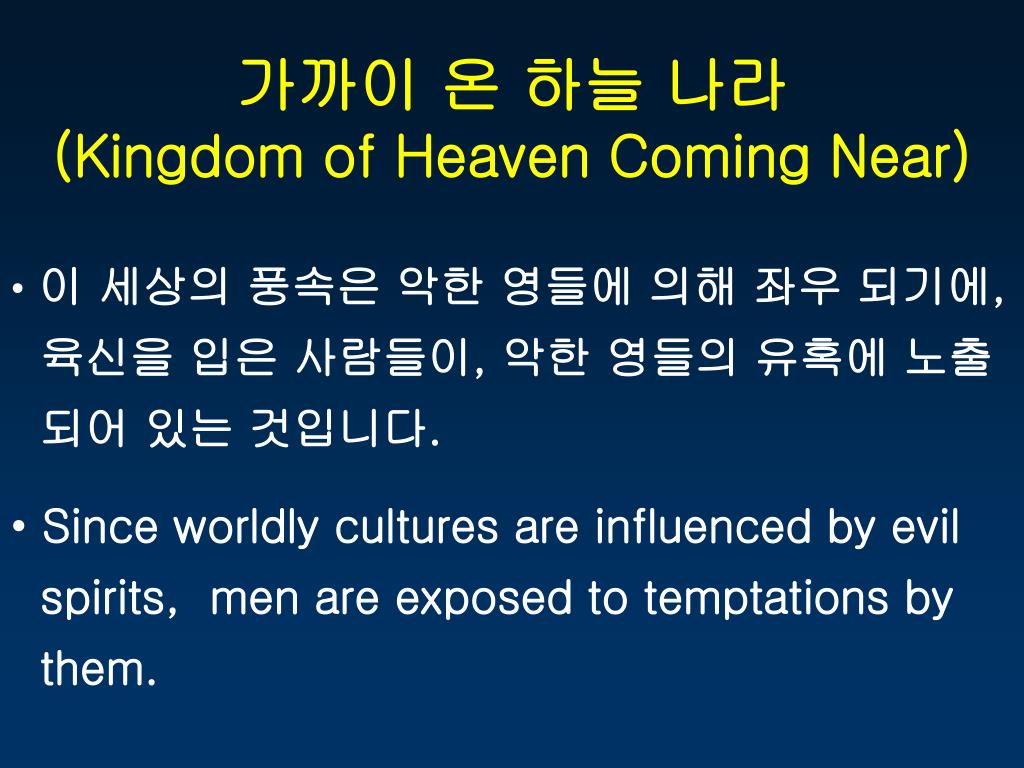 가까이 온 하늘 나라
(Kingdom of Heaven Coming Near)

• 이 세상의 풍속은 악한 영들에 의해 좌우 되기에, 육신을 입은 사람들이, 악한 영들의 유혹에 노출 되어 있는 것입니다.

• Since worldly cultures are influenced by evil spirits,  men are exposed to temptations by them.